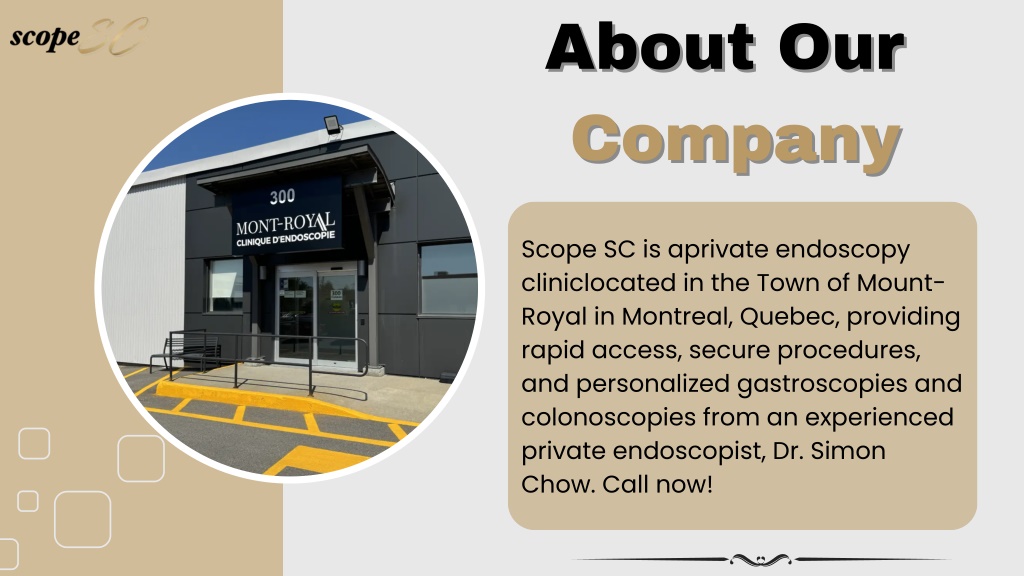 scope SC

About Our Company

300
MONT-ROYAL
CLINIQUE D'ENDOSCOPIE

Scope SC is aprivate endoscopy cliniclocated in the Town of Mount-Royal in Montreal, Quebec, providing rapid access, secure procedures, and personalized gastroscopies and colonoscopies from an experienced private endoscopist, Dr. Simon Chow. Call now!